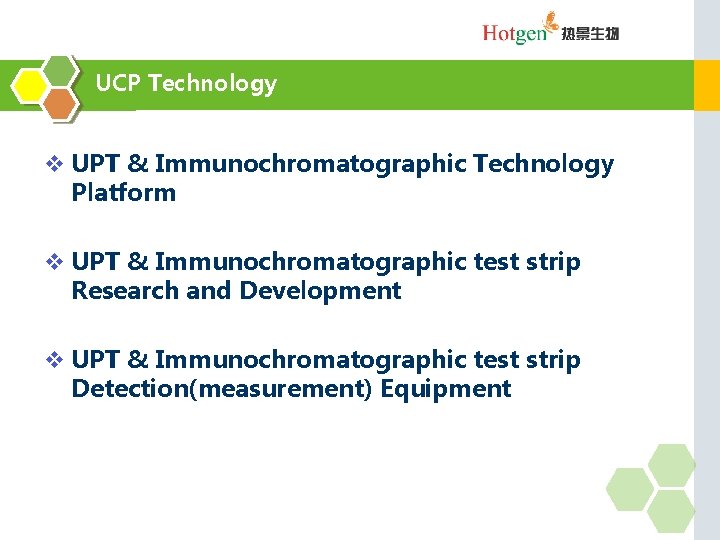 Hotgen 热景生物

UCP Technology

❖ UPT & Immunochromatographic Technology Platform

❖ UPT & Immunochromatographic test strip Research and Development

❖ UPT & Immunochromatographic test strip Detection(measurement) Equipment